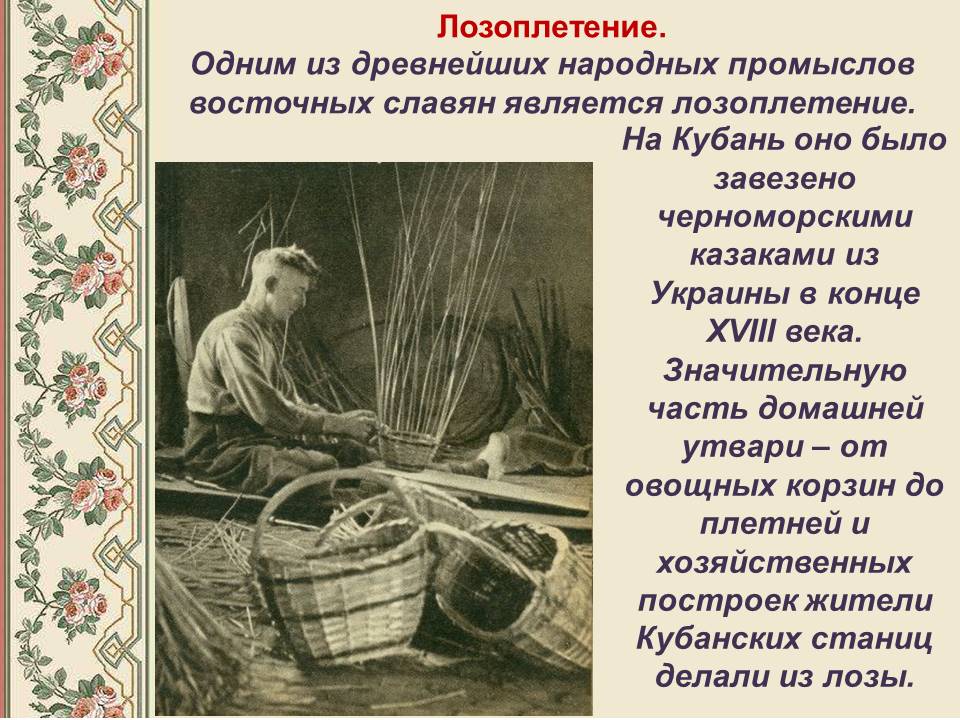 Лозоплетение.

Одним из древнейших народных промыслов восточных славян является лозоплетение.

На Кубань оно было завезено черноморскими казаками из Украины в конце XVIII века. Значительную часть домашней утвари – от овощных корзин до плетней и хозяйственных построек жители Кубанских станиц делали из лозы.